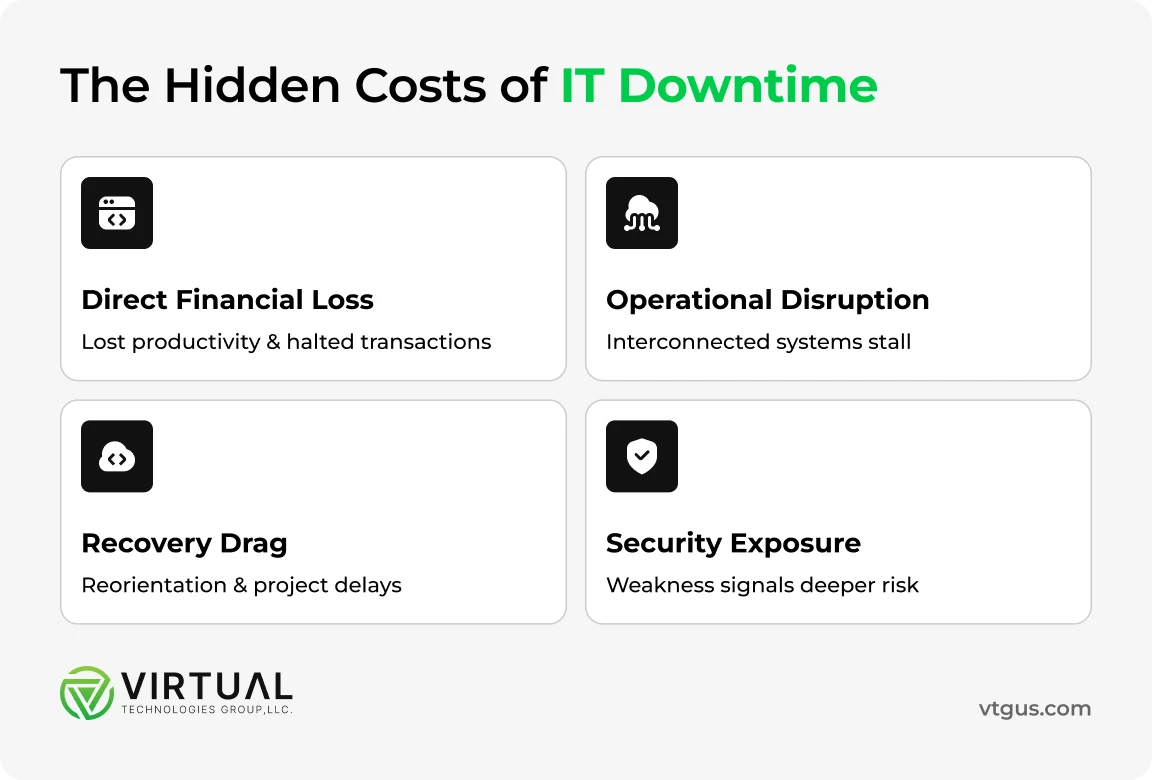 The Hidden Costs of IT Downtime

Direct Financial Loss
Lost productivity & halted transactions

Operational Disruption
Interconnected systems stall

Recovery Drag
Reorientation & project delays

Security Exposure
Weakness signals deeper risk

VIRTUAL
TECHNOLOGIES GROUP,LLC.

vtgus.com